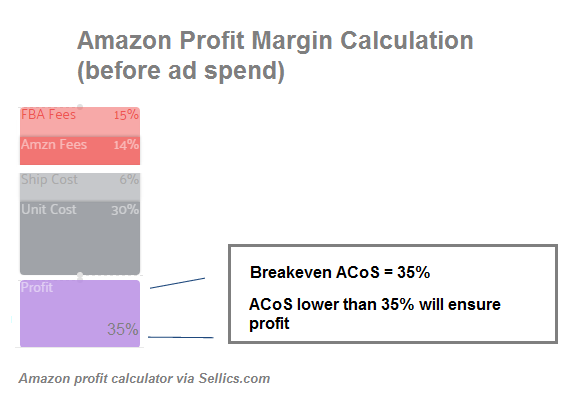 Amazon Profit Margin Calculation
(before ad spend)

FBA Fees 15%
Amzn Fees 14%
Ship Cost 6%
Unit Cost 30%
Profit
35%

Breakeven ACoS = 35%

ACoS lower than 35% will ensure profit

Amazon profit calculator via Sellics.com